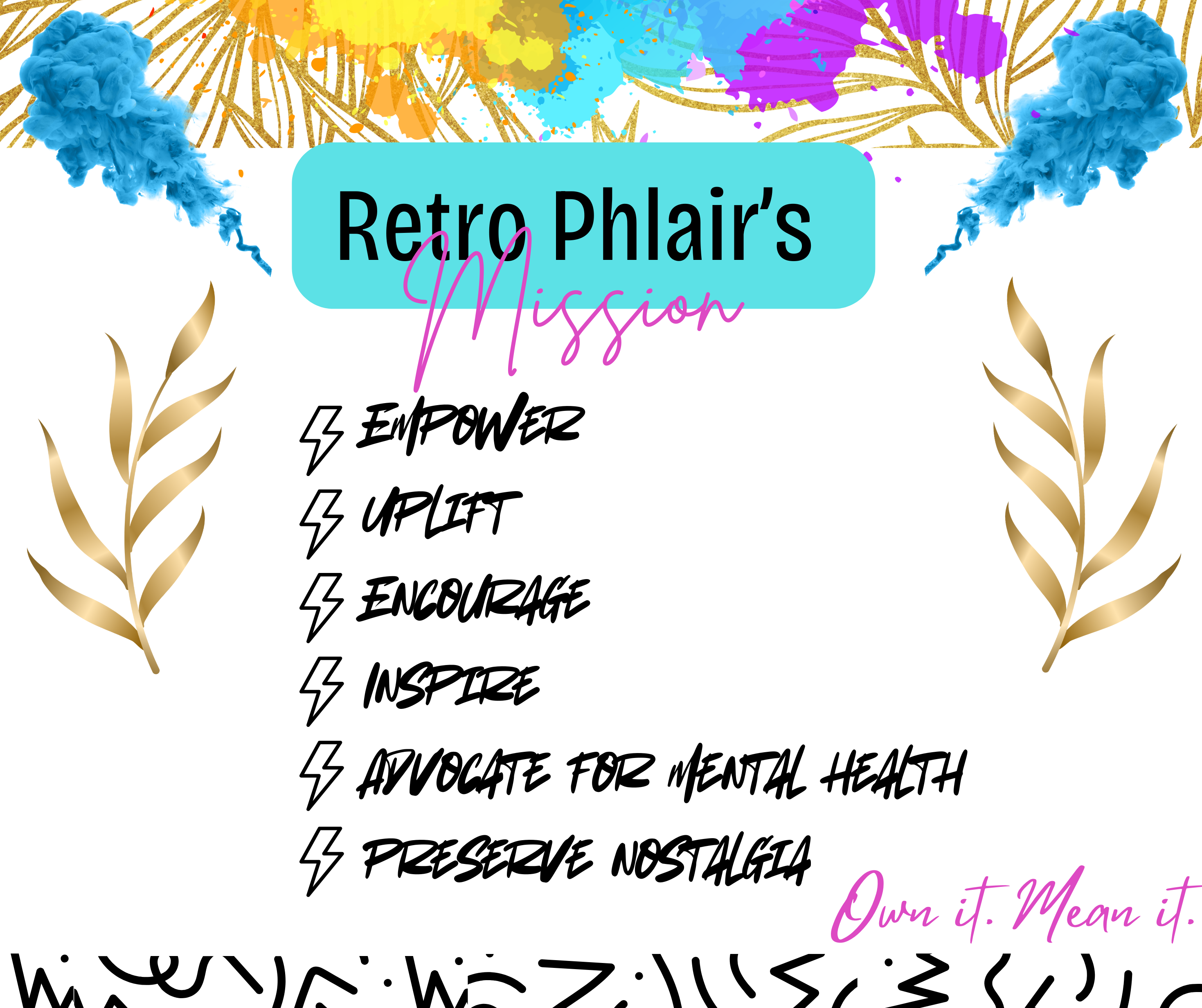 Retro Phlair's
Mission

EMPOWER
UPLIFT
ENCOURAGE
INSPIRE
ADVOCATE FOR MENTAL HEALTH
PRESERVE NOSTALGIA

Own it. Mean it.